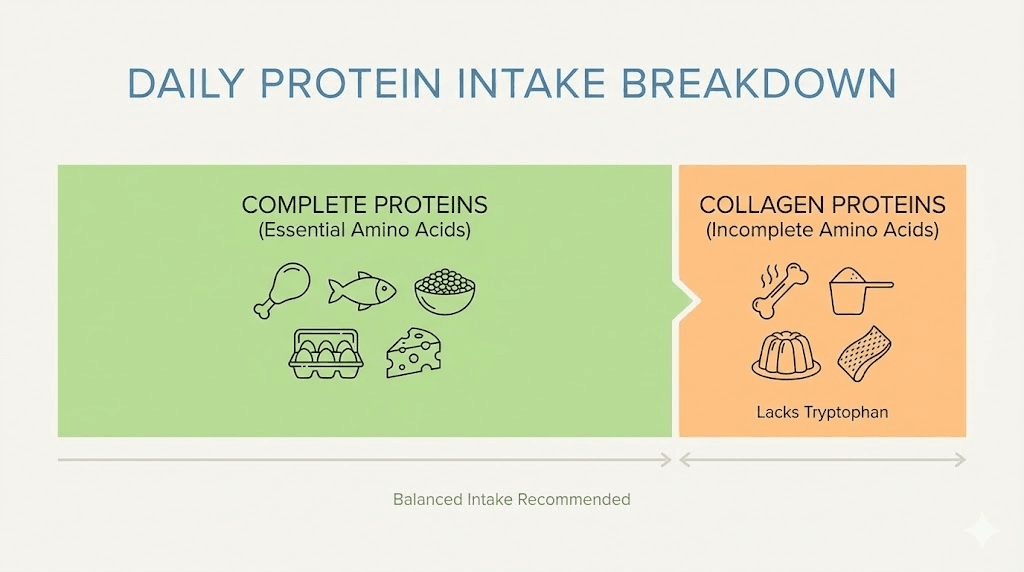 DAILY PROTEIN INTAKE BREAKDOWN

COMPLETE PROTEINS
(Essential Amino Acids)

COLLAGEN PROTEINS
(Incomplete Amino Acids)

Lacks Tryptophan

Balanced Intake Recommended